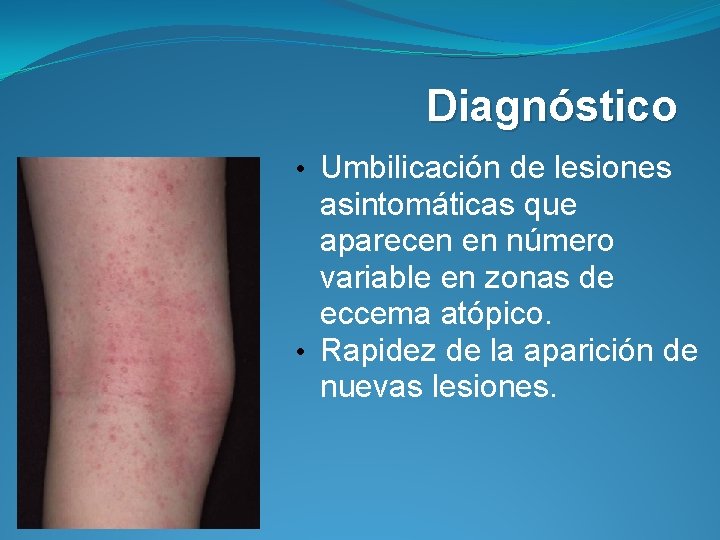 Diagnóstico

• Umbilicación de lesiones asintomáticas que aparecen en número variable en zonas de eccema atópico.
• Rapidez de la aparición de nuevas lesiones.